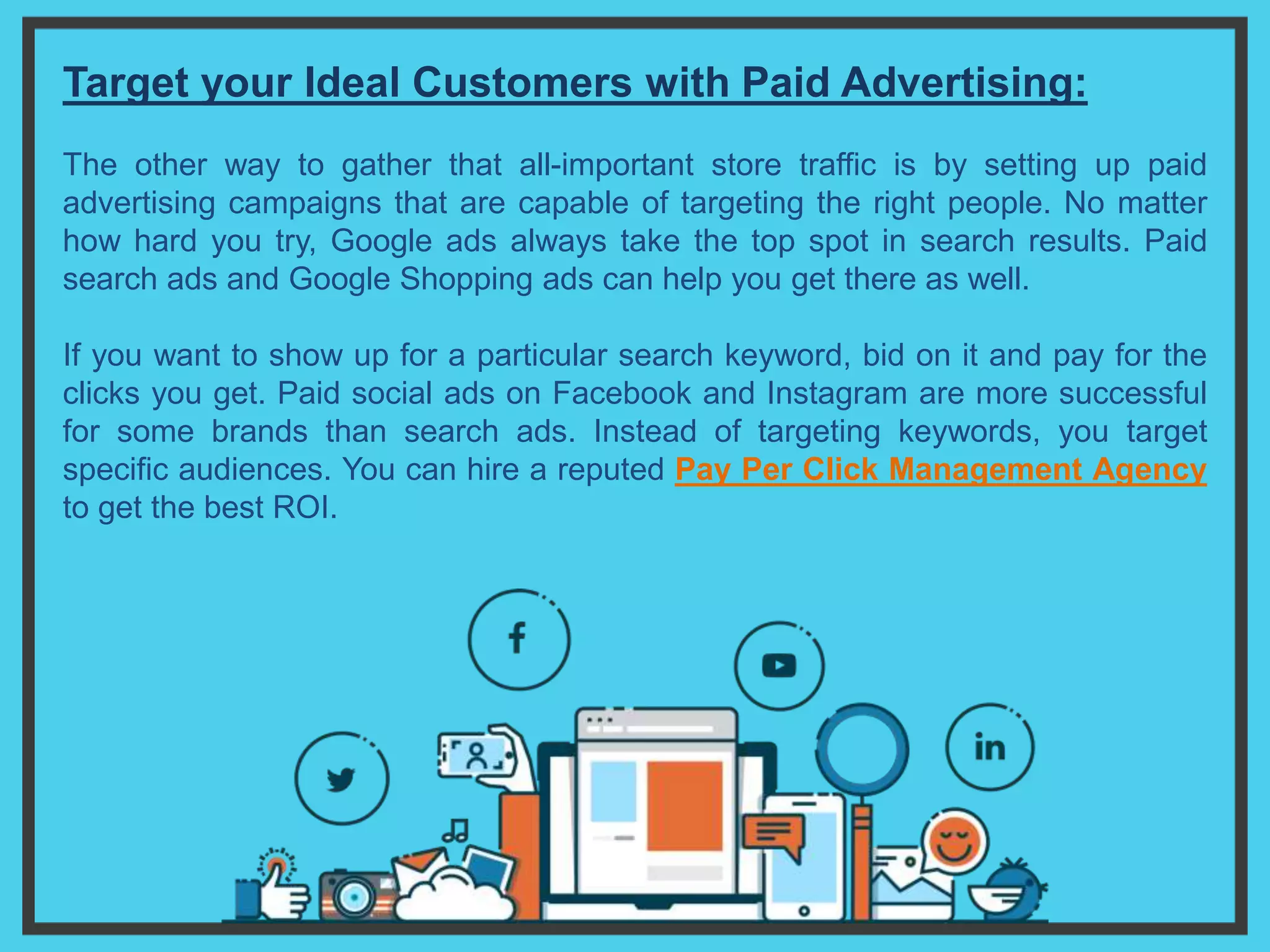 Target your Ideal Customers with Paid Advertising:

The other way to gather that all-important store traffic is by setting up paid advertising campaigns that are capable of targeting the right people. No matter how hard you try, Google ads always take the top spot in search results. Paid search ads and Google Shopping ads can help you get there as well.

If you want to show up for a particular search keyword, bid on it and pay for the clicks you get. Paid social ads on Facebook and Instagram are more successful for some brands than search ads. Instead of targeting keywords, you target specific audiences. You can hire a reputed Pay Per Click Management Agency to get the best ROI.

f

in